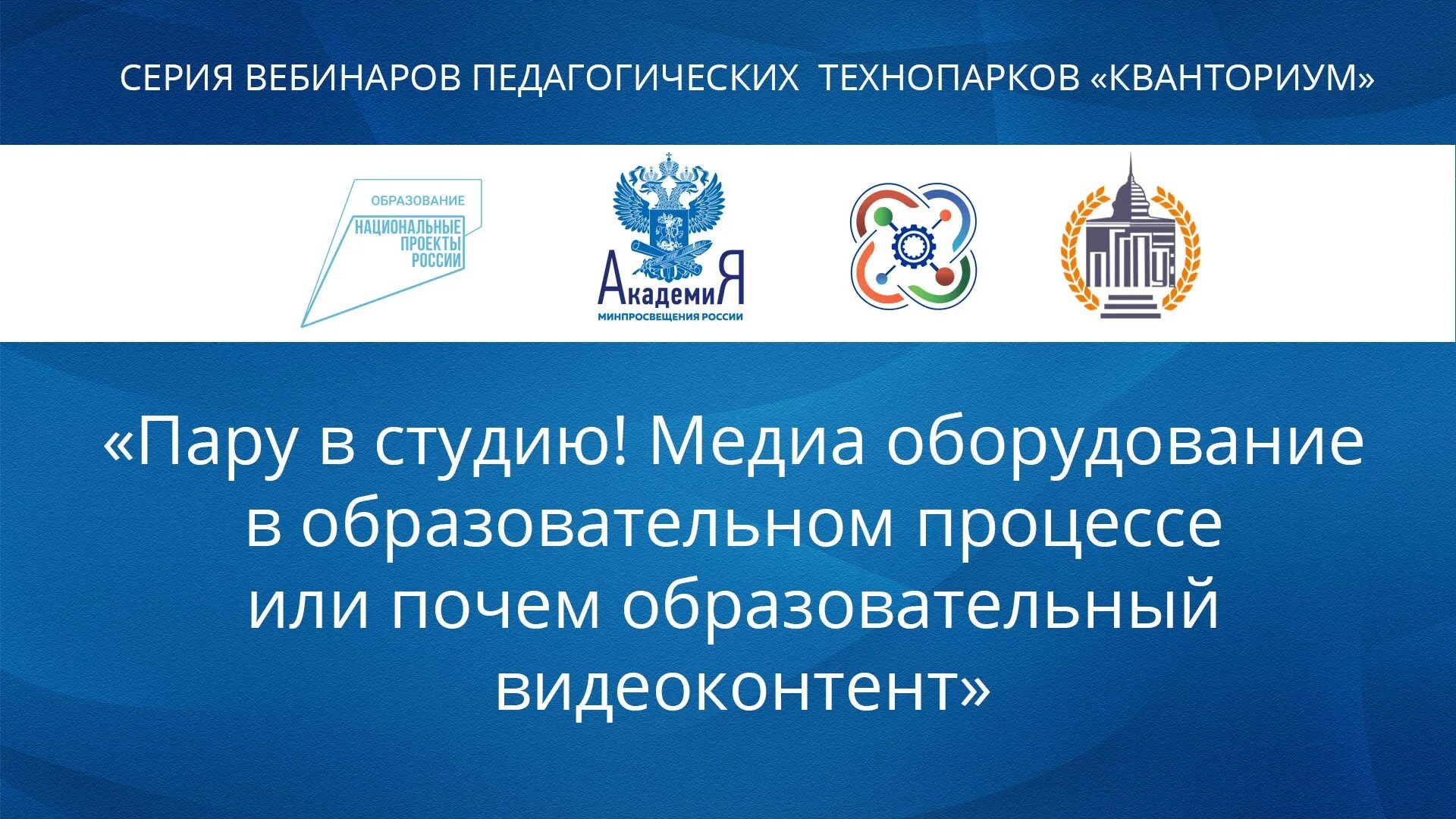 СЕРИЯ ВЕБИНАРОВ ПЕДАГОГИЧЕСКИХ ТЕХНОПАРКОВ «КВАНТОРИУМ»

ОБРАЗОВАНИЕ
НАЦИОНАЛЬНЫЕ ПРОЕКТЫ РОССИИ

АкадемиЯ
МИНПРОСВЕЩЕНИЯ РОССИИ

ПГПУ

«Пару в студию! Медиа оборудование в образовательном процессе или почем образовательный видеоконтент»